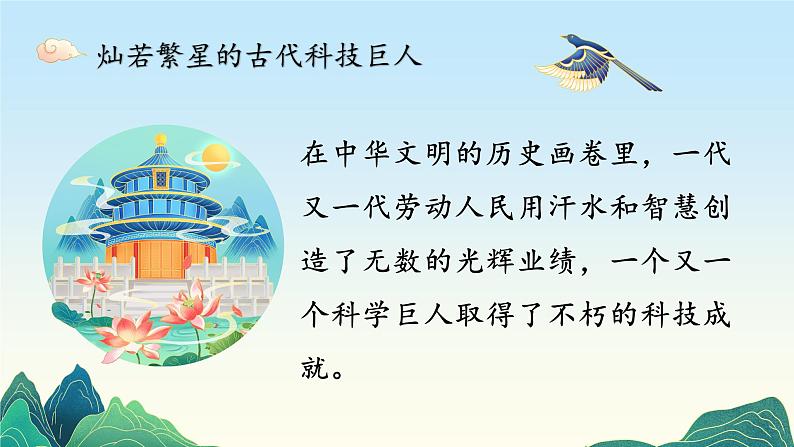 灿若繁星的古代科技巨人

在中华文明的历史画卷里，一代又一代劳动人民用汗水和智慧创造了无数的光辉业绩，一个又一个科学巨人取得了不朽的科技成就。